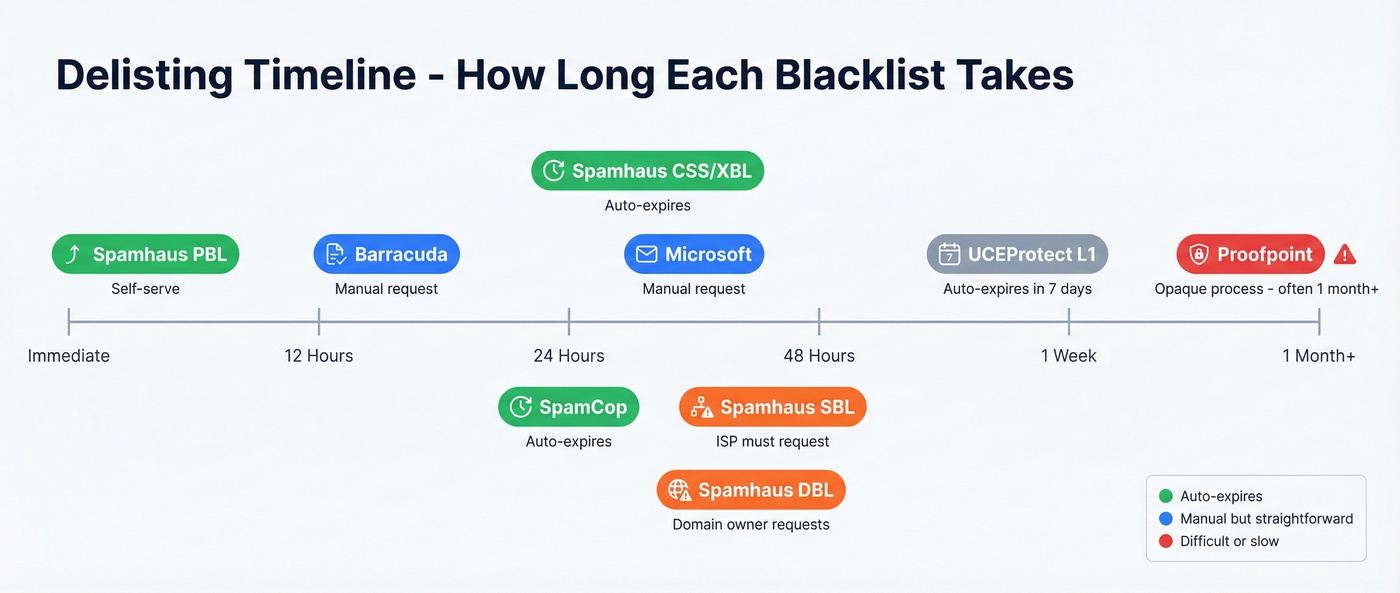 Delisting Timeline - How Long Each Blacklist Takes

Spamhaus CSS/XBL
Auto-expires

Spamhaus PBL
Self-serve

Barracuda
Manual request

Microsoft
Manual request

UCEProtect L1
Auto-expires in 7 days

Proofpoint
Opaque process - often 1 month+

Immediate
12 Hours
24 Hours
48 Hours
1 Week
1 Month+

SpamCop
Auto-expires

Spamhaus SBL
ISP must request

Spamhaus DBL
Domain owner requests

Auto-expires
Manual but straightforward
Difficult or slow